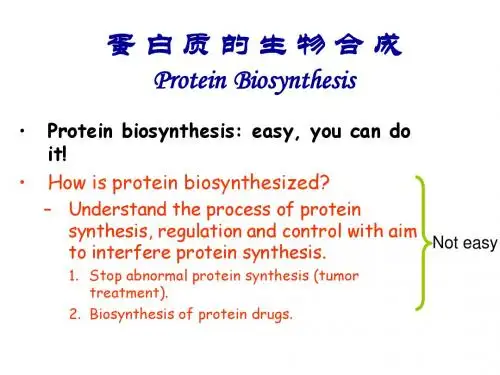 蛋白质的生物合成
Protein Biosynthesis

• Protein biosynthesis: easy, you can do it!

• How is protein biosynthesized?
 – Understand the process of protein synthesis, regulation and control with aim to interfere protein synthesis.
  1. Stop abnormal protein synthesis (tumor treatment).
  2. Biosynthesis of protein drugs.

Not easy